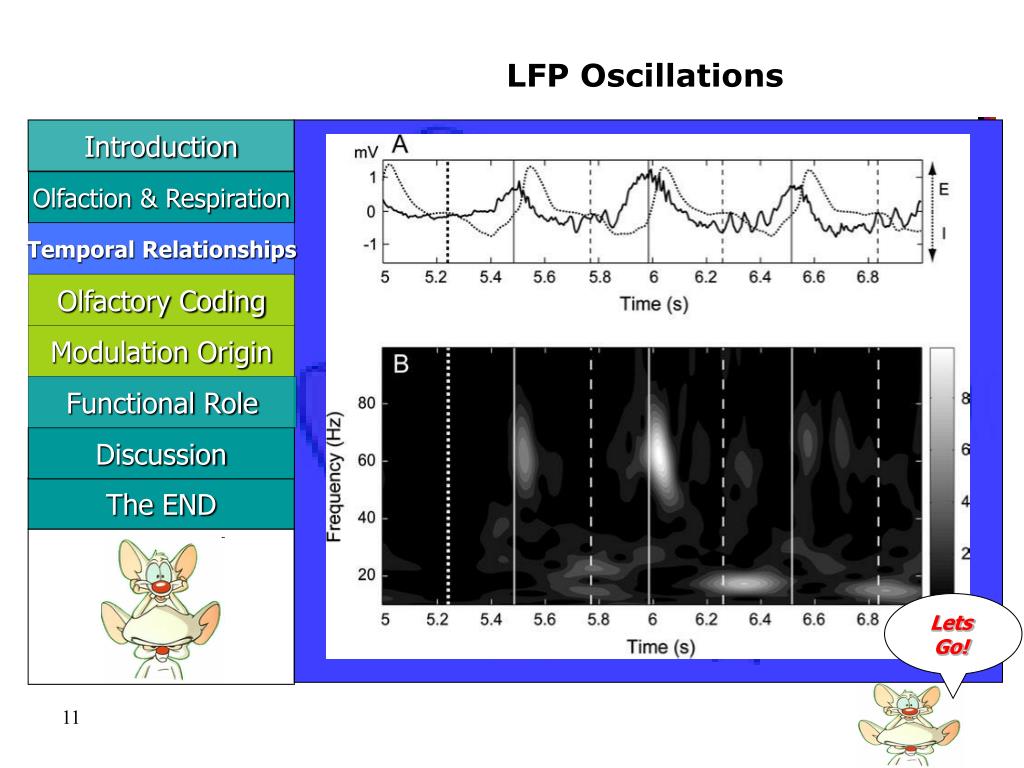 LFP Oscillations

Introduction

Olfaction & Respiration

Temporal Relationships

Olfactory Coding

Modulation Origin

Functional Role

Discussion

The END

A

mV

1

0

-1

E

I

5 5.2 5.4 5.6 5.8 6 6.2 6.4 6.6 6.8

Time (s)

B

Frequency (Hz)

80

60

40

20

8

6

4

2

5 5.2 5.4 5.6 5.8 6 6.2 6.4 6.6 6.8

Time (s)

Lets Go!

11